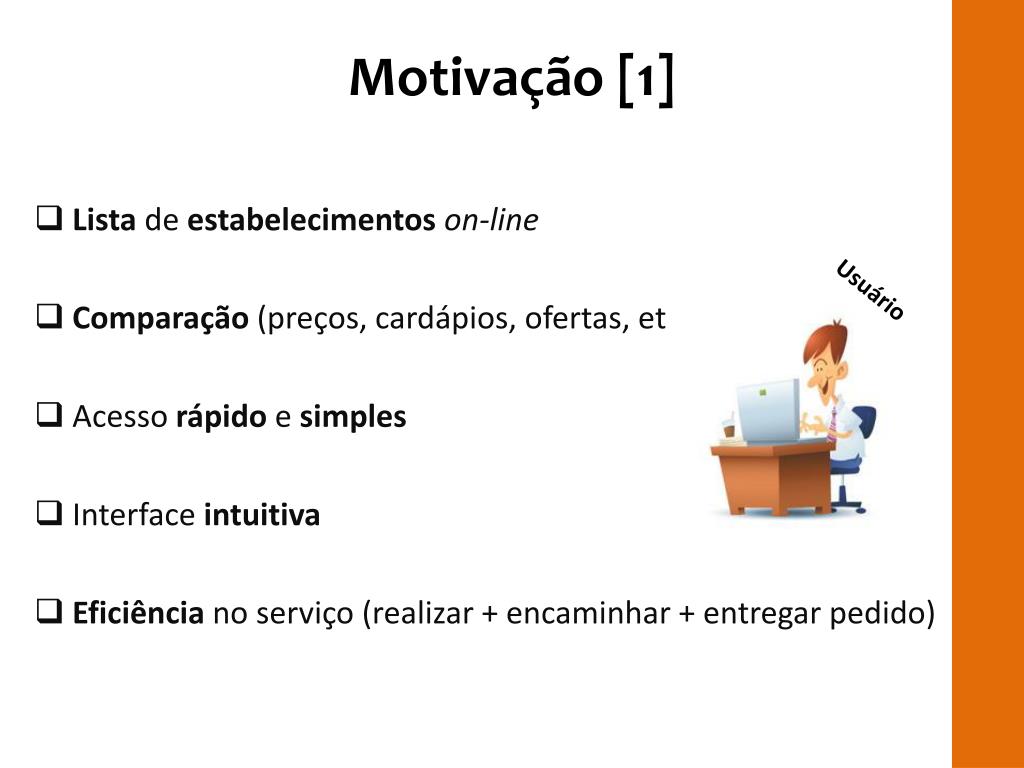 Motivação [1]

❑ Lista de estabelecimentos on-line

❑ Comparação (preços, cardápios, ofertas, et

❑ Acesso rápido e simples

❑ Interface intuitiva

❑ Eficiência no serviço (realizar + encaminhar + entregar pedido)

Usuário